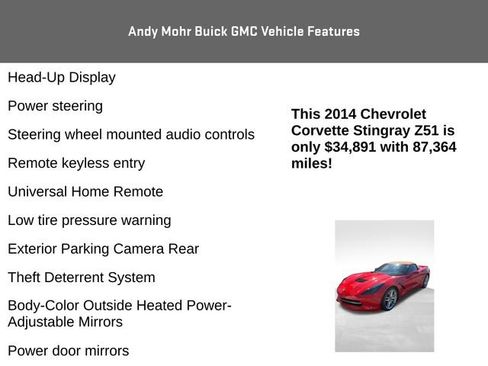 Andy Mohr Buick GMC Vehicle Features

Head-Up Display

Power steering

Steering wheel mounted audio controls

Remote keyless entry

Universal Home Remote

Low tire pressure warning

Exterior Parking Camera Rear

Theft Deterrent System

Body-Color Outside Heated Power-Adjustable Mirrors

Power door mirrors

This 2014 Chevrolet Corvette Stingray Z51 is only $34,891 with 87,364 miles!